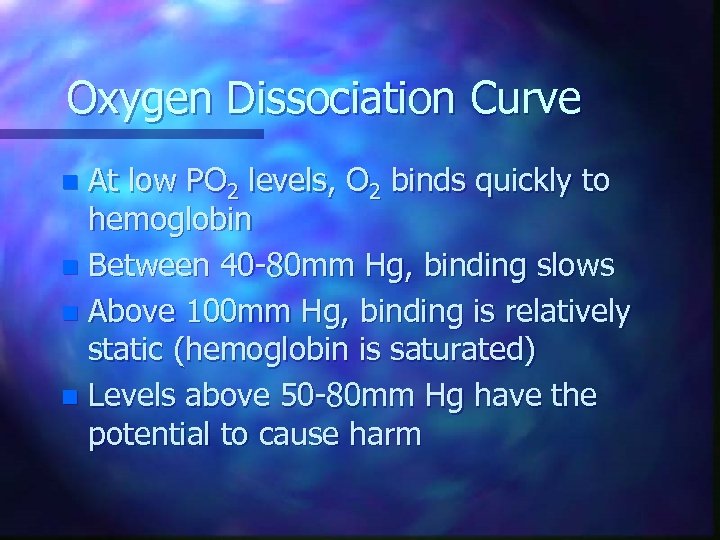 Oxygen Dissociation Curve

- At low $PO_2$ levels, $O_2$ binds quickly to hemoglobin
- Between 40-80mm Hg, binding slows
- Above 100mm Hg, binding is relatively static (hemoglobin is saturated)
- Levels above 50-80mm Hg have the potential to cause harm